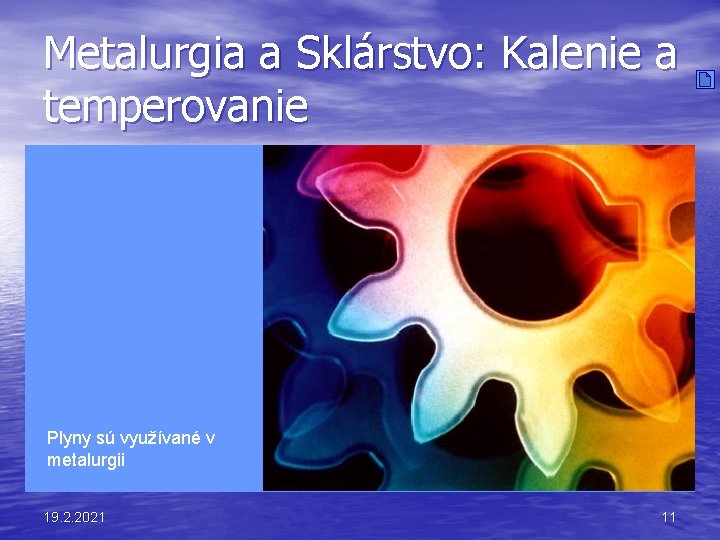 Metalurgia a Sklárstvo: Kalenie a temperovanie

Plyny sú využívané v metalurgii

19.2.2021

11